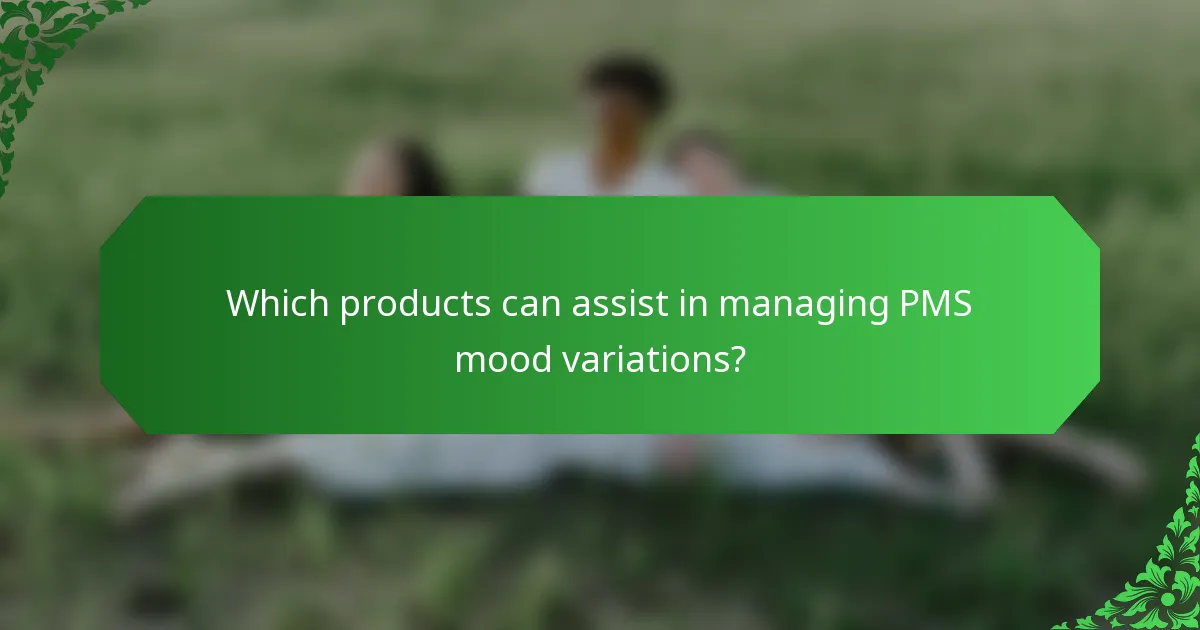 Which products can assist in managing PMS mood variations?